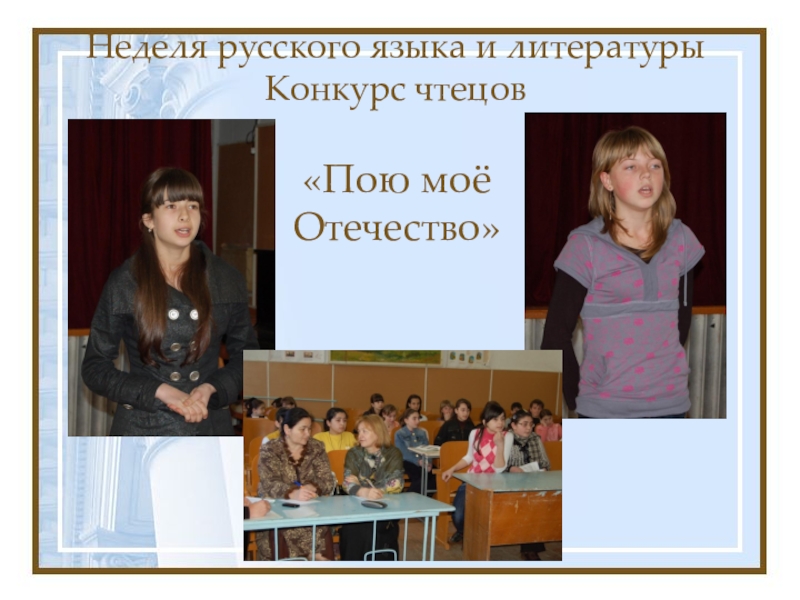 Неделя русского языка и литературы
Конкурс чтецов

«Пою моё Отечество»